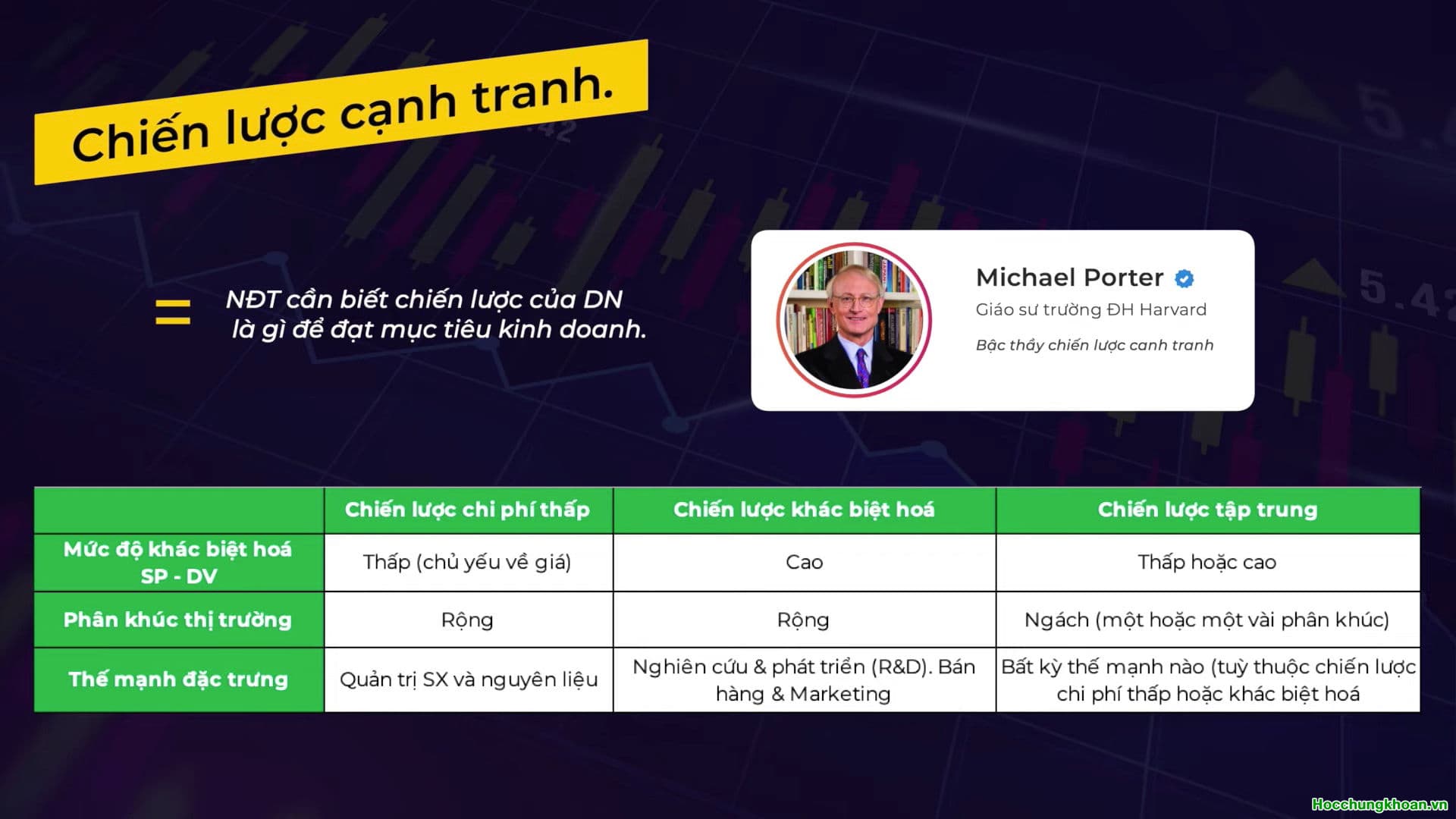 Chiến lược cạnh tranh.

=

NĐT cần biết chiến lược của DN là gì để đạt mục tiêu kinh doanh.

Michael Porter

Giáo sư trường ĐH Harvard

Bậc thầy chiến lược canh tranh

| | Chiến lược chi phí thấp | Chiến lược khác biệt hoá | Chiến lược tập trung |
|---|---|---|---|
| Mức độ khác biệt hoá SP - DV | Thấp (chủ yếu về giá) | Cao | Thấp hoặc cao |
| Phân khúc thị trường | Rộng | Rộng | Ngách (một hoặc một vài phân khúc) |
| Thế mạnh đặc trưng | Quản trị SX và nguyên liệu | Nghiên cứu & phát triển (R&D). Bán hàng & Marketing | Bất kỳ thế mạnh nào (tuỳ thuộc chiến lược chi phí thấp hoặc khác biệt hoá |

Hocchungkhoan.vn